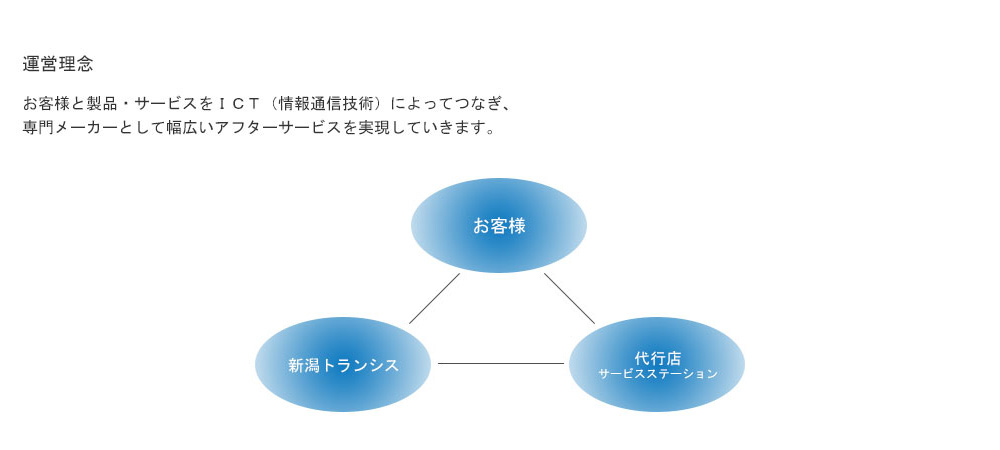 運営理念

お客様と製品・サービスをＩＣＴ（情報通信技術）によってつなぎ、
専門メーカーとして幅広いアフターサービスを実現していきます。

お客様

新潟トランシス

代行店
サービスステーション